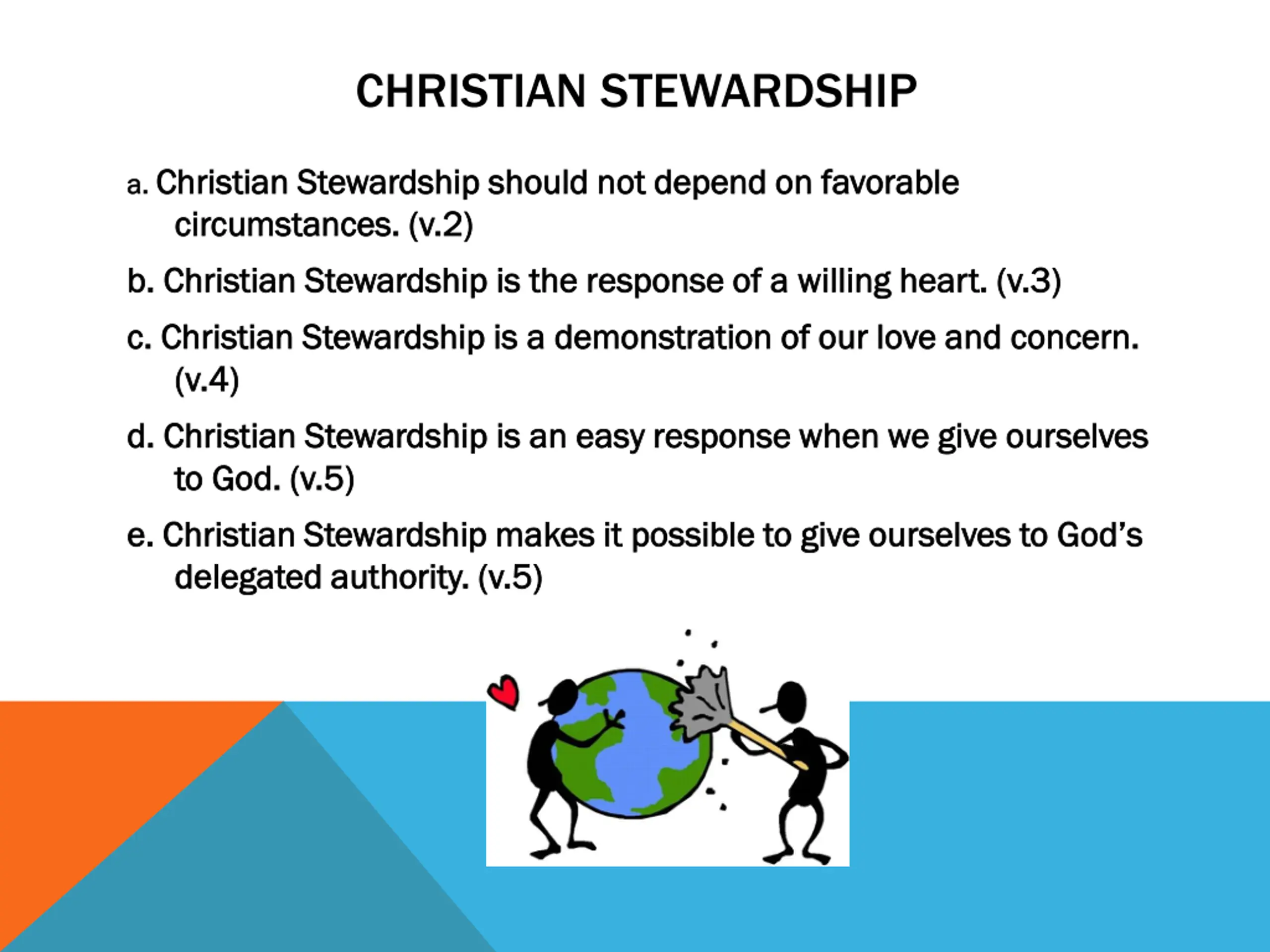 CHRISTIAN STEWARDSHIP

a. Christian Stewardship should not depend on favorable circumstances. (v.2)

b. Christian Stewardship is the response of a willing heart. (v.3)

c. Christian Stewardship is a demonstration of our love and concern. (v.4)

d. Christian Stewardship is an easy response when we give ourselves to God. (v.5)

e. Christian Stewardship makes it possible to give ourselves to God's delegated authority. (v.5)